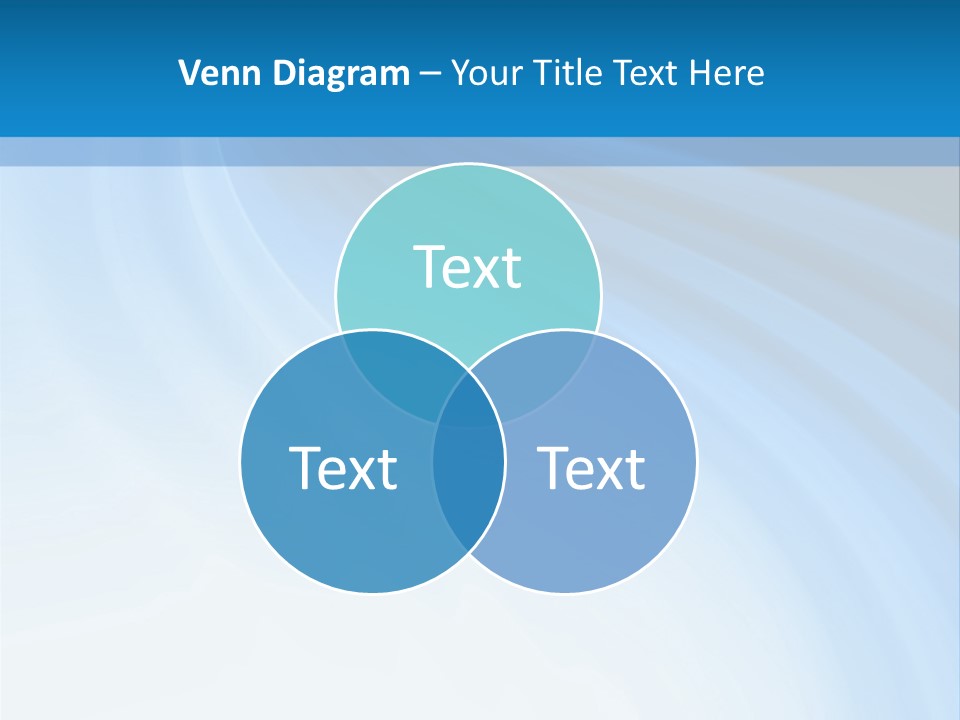 Venn Diagram – Your Title Text Here

Text

Text

Text